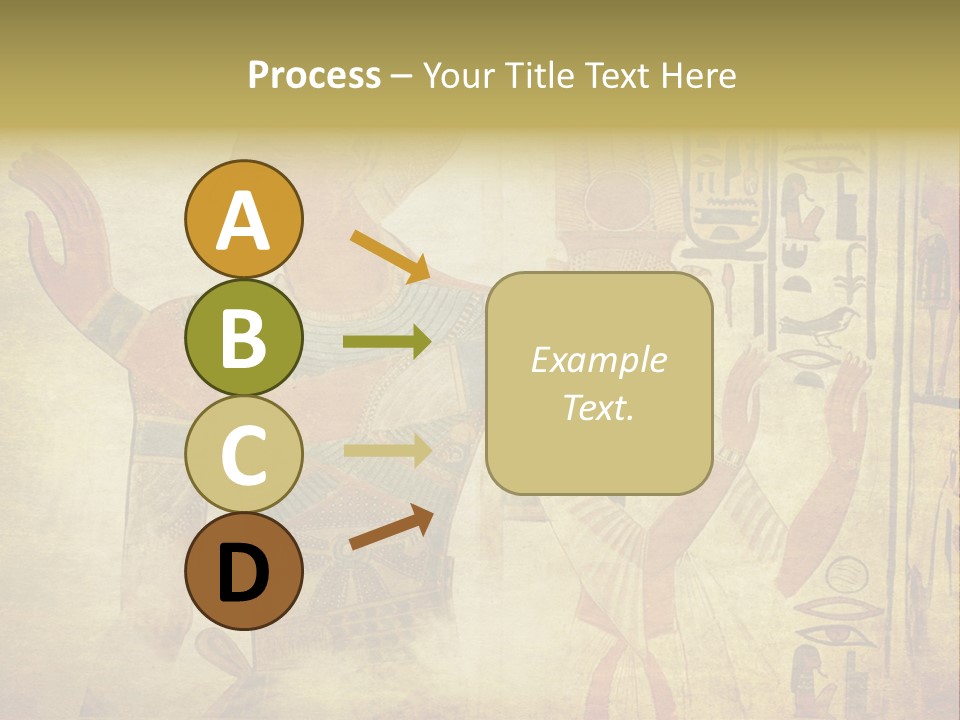 Process – Your Title Text Here

A

B

C

D

Example Text.